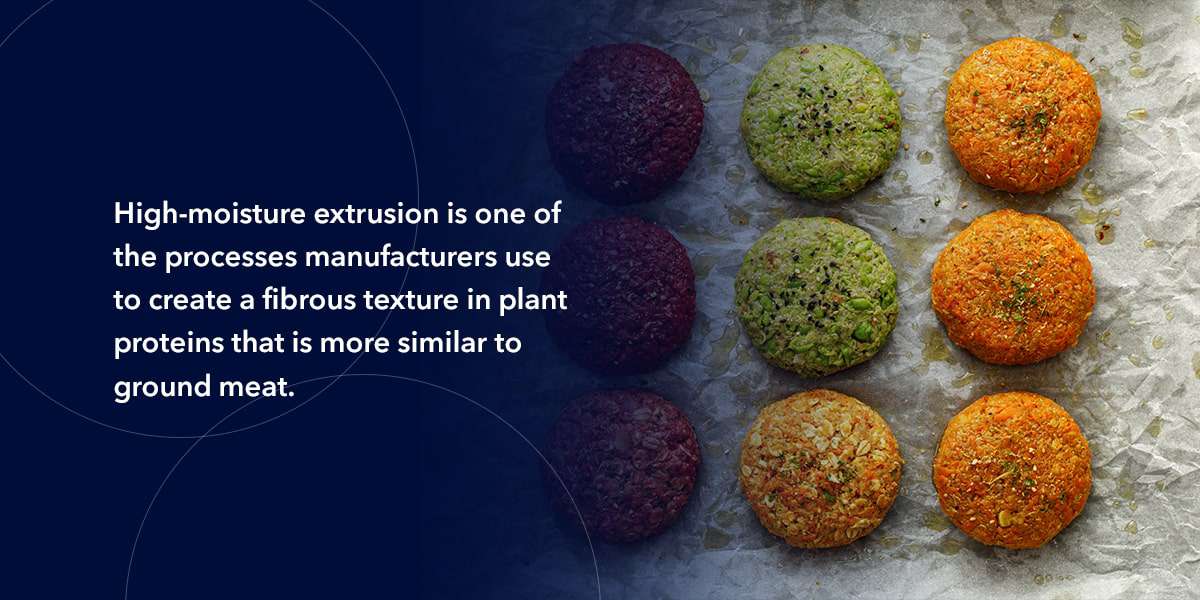 High-moisture extrusion is one of the processes manufacturers use to create a fibrous texture in plant proteins that is more similar to ground meat.